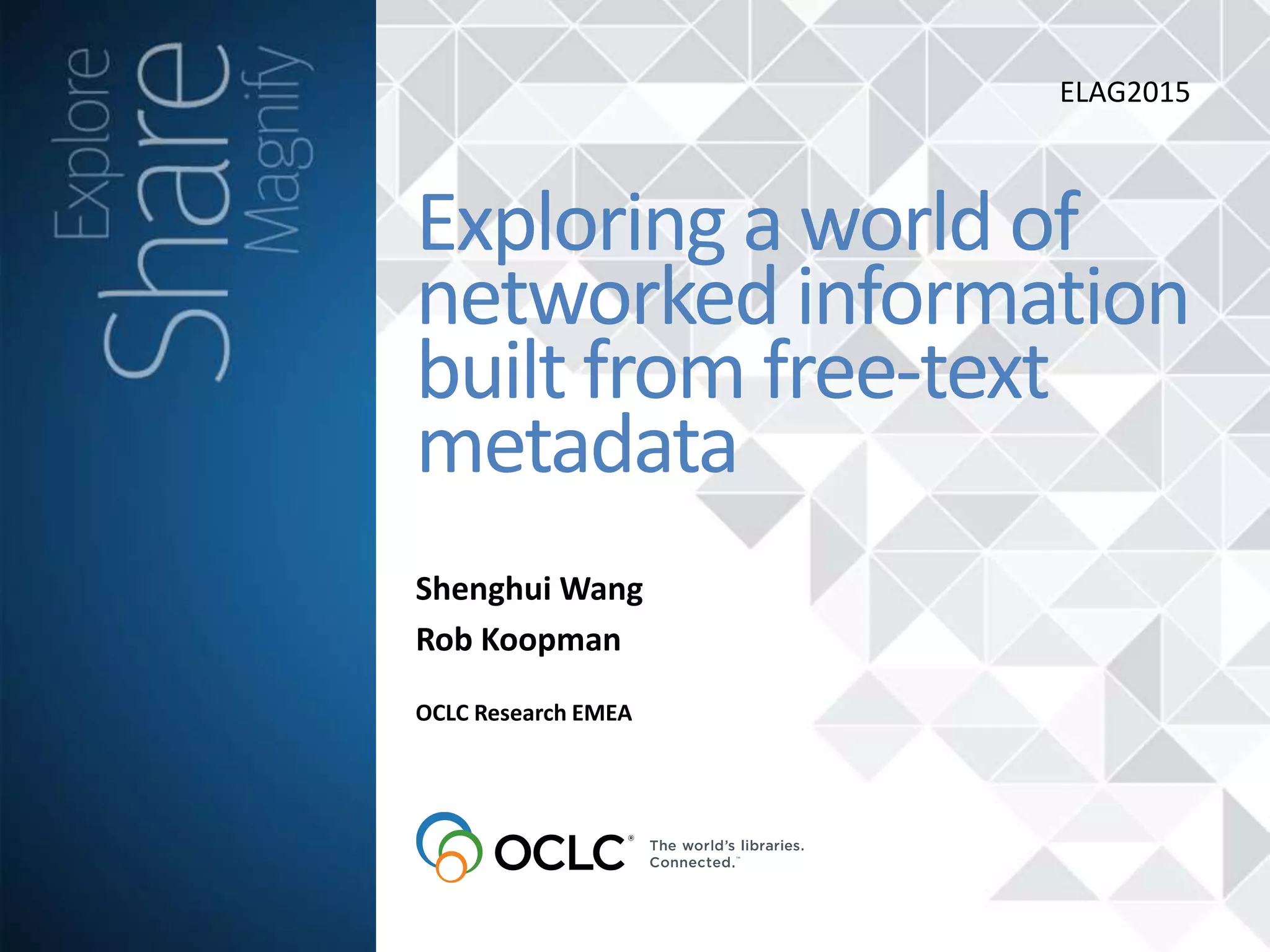 Explore
Share
Magnify

ELAG2015

Exploring a world of networked information built from free-text metadata

Shenghui Wang

Rob Koopman

OCLC Research EMEA

OCLC® The world's libraries. Connected.™